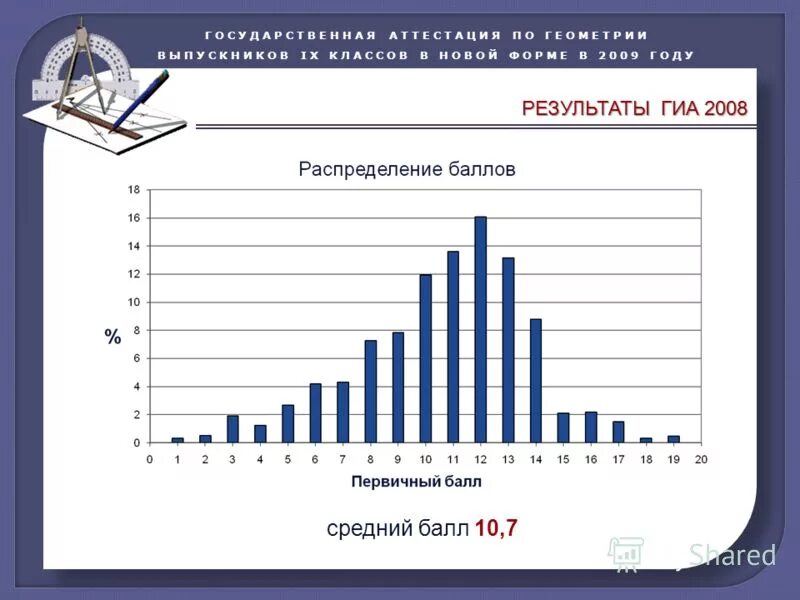 ГОСУДАРСТВЕННАЯ АТТЕСТАЦИЯ ПО ГЕОМЕТРИИ ВЫПУСКНИКОВ IX КЛАССОВ В НОВОЙ ФОРМЕ В 2009 ГОДУ

РЕЗУЛЬТАТЫ ГИА 2008

Распределение баллов

18
16
14
12
10
8
6
4
2
0

%

0 1 2 3 4 5 6 7 8 9 10 11 12 13 14 15 16 17 18 19 20

Первичный балл

средний балл 10,7

Shared